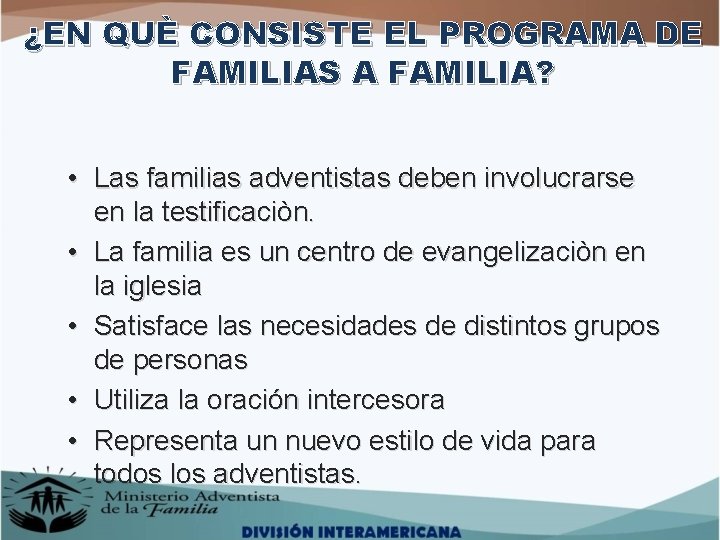 ¿EN QUÈ CONSISTE EL PROGRAMA DE FAMILIAS A FAMILIA?

• Las familias adventistas deben involucrarse en la testificaciòn.
• La familia es un centro de evangelizaciòn en la iglesia
• Satisface las necesidades de distintos grupos de personas
• Utiliza la oración intercesora
• Representa un nuevo estilo de vida para todos los adventistas.

Ministerio Adventista de la Familia

DIVISIÓN INTERAMERICANA